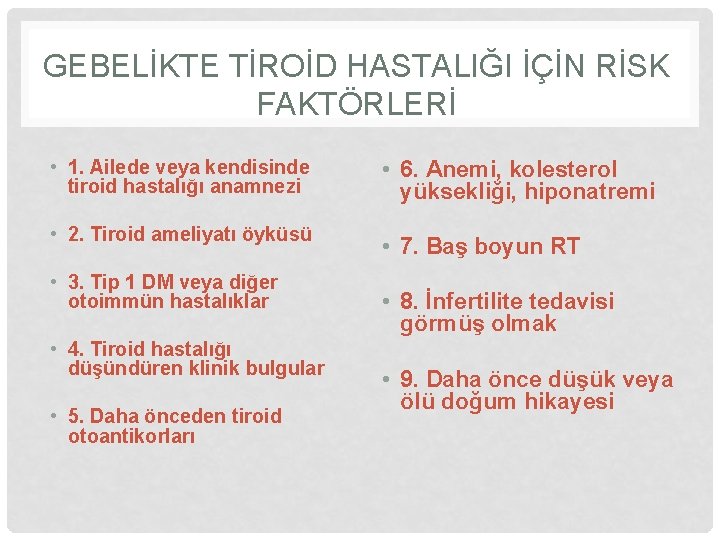 GEBELİKTE TİROİD HASTALIĞI İÇİN RİSK FAKTÖRLERİ

• 1. Ailede veya kendisinde tiroid hastalığı anamnezi

• 2. Tiroid ameliyatı öyküsü

• 3. Tip 1 DM veya diğer otoimmün hastalıklar

• 4. Tiroid hastalığı düşündüren klinik bulgular

• 5. Daha önceden tiroid otoantikorları

• 6. Anemi, kolesterol yüksekliği, hiponatremi

• 7. Baş boyun RT

• 8. İnfertilite tedavisi görmüş olmak

• 9. Daha önce düşük veya ölü doğum hikayesi